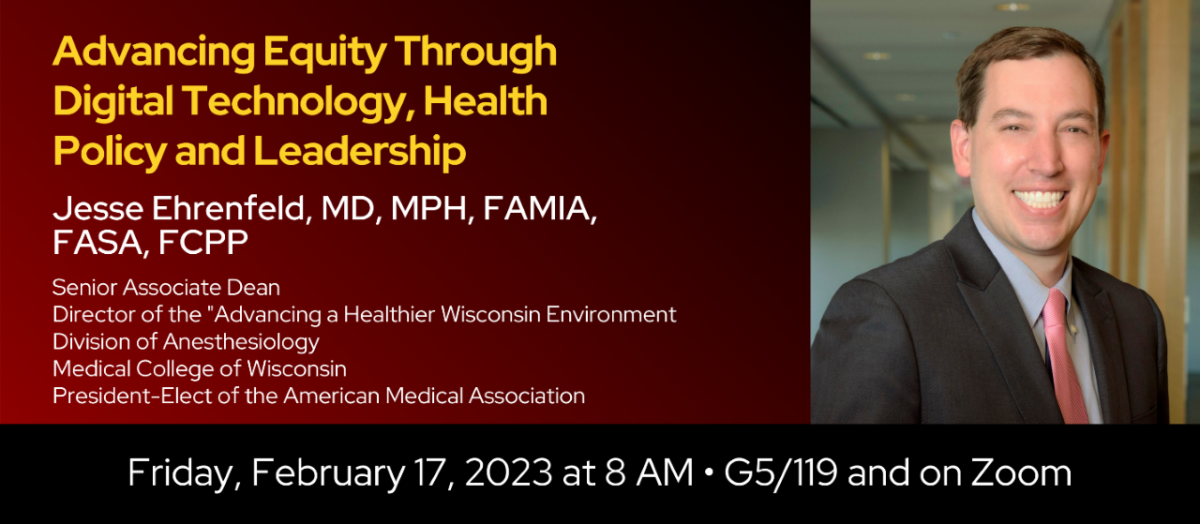 Advancing Equity Through Digital Technology, Health Policy and Leadership

Jesse Ehrenfeld, MD, MPH, FAMIA, FASA, FCPP

Senior Associate Dean
Director of the "Advancing a Healthier Wisconsin Environment
Division of Anesthesiology
Medical College of Wisconsin
President-Elect of the American Medical Association

Friday, February 17, 2023 at 8 AM • G5/119 and on Zoom